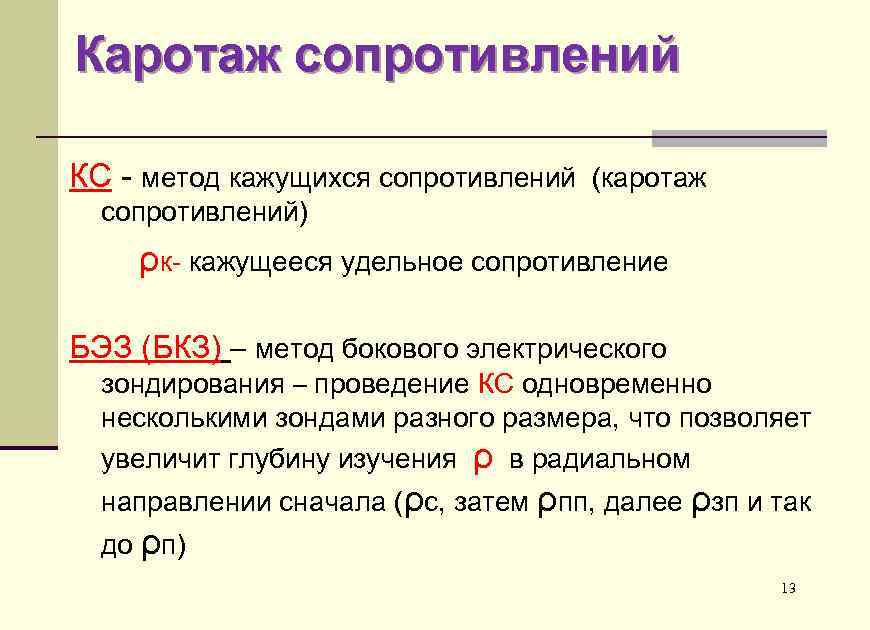 Каротаж сопротивлений

КС - метод кажущихся сопротивлений (каротаж сопротивлений)

ρк- кажущееся удельное сопротивление

БЭЗ (БКЗ) – метод бокового электрического зондирования – проведение КС одновременно несколькими зондами разного размера, что позволяет увеличит глубину изучения ρ в радиальном направлении сначала (ρс, затем ρпп, далее ρзп и так до ρп)

13